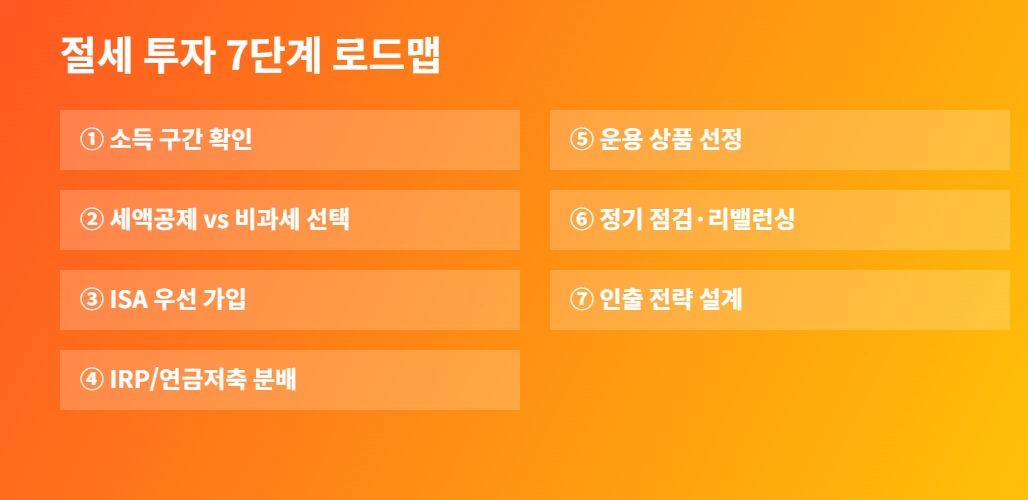 절세 투자 7단계 로드맵

① 소득 구간 확인

② 세액공제 vs 비과세 선택

③ ISA 우선 가입

④ IRP/연금저축 분배

⑤ 운용 상품 선정

⑥ 정기 점검·리밸런싱

⑦ 인출 전략 설계